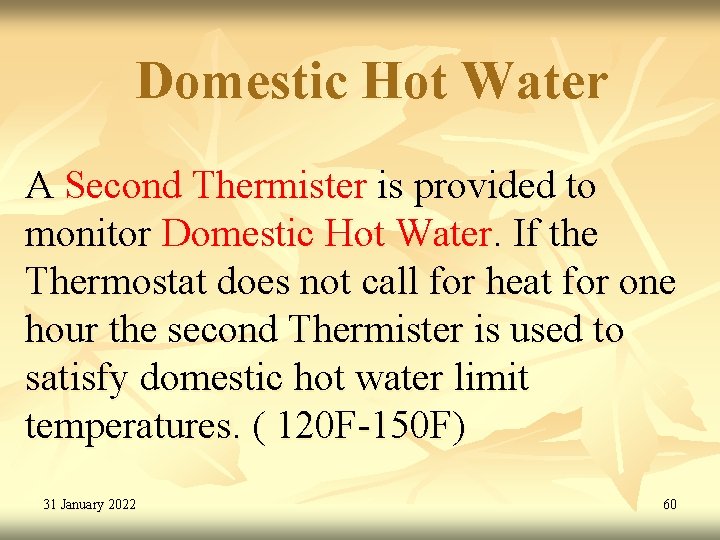 Domestic Hot Water

A Second Thermister is provided to monitor Domestic Hot Water. If the Thermostat does not call for heat for one hour the second Thermister is used to satisfy domestic hot water limit temperatures. ( 120F-150F)

31 January 2022

60